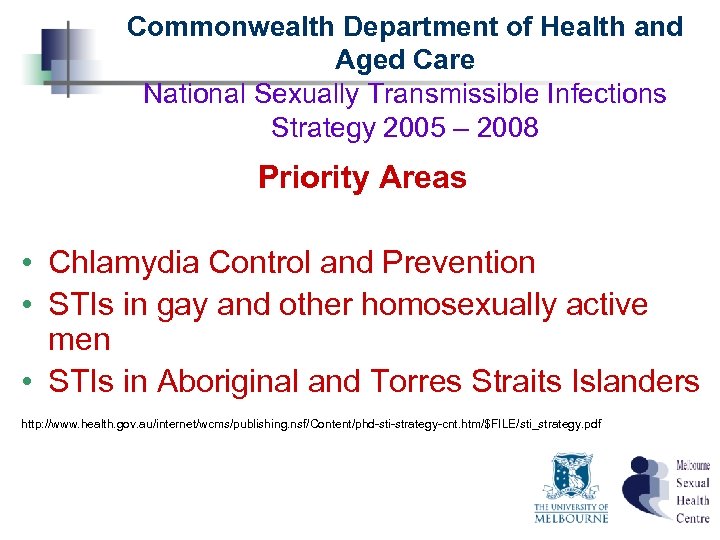 Commonwealth Department of Health and Aged Care
National Sexually Transmissible Infections Strategy 2005 – 2008

Priority Areas

• Chlamydia Control and Prevention
• STIs in gay and other homosexually active men
• STIs in Aboriginal and Torres Straits Islanders

http://www.health.gov.au/internet/wcms/publishing.nsf/Content/phd-sti-strategy-cnt.htm/$FILE/sti_strategy.pdf

THE UNIVERSITY OF MELBOURNE

Melbourne Sexual Health Centre